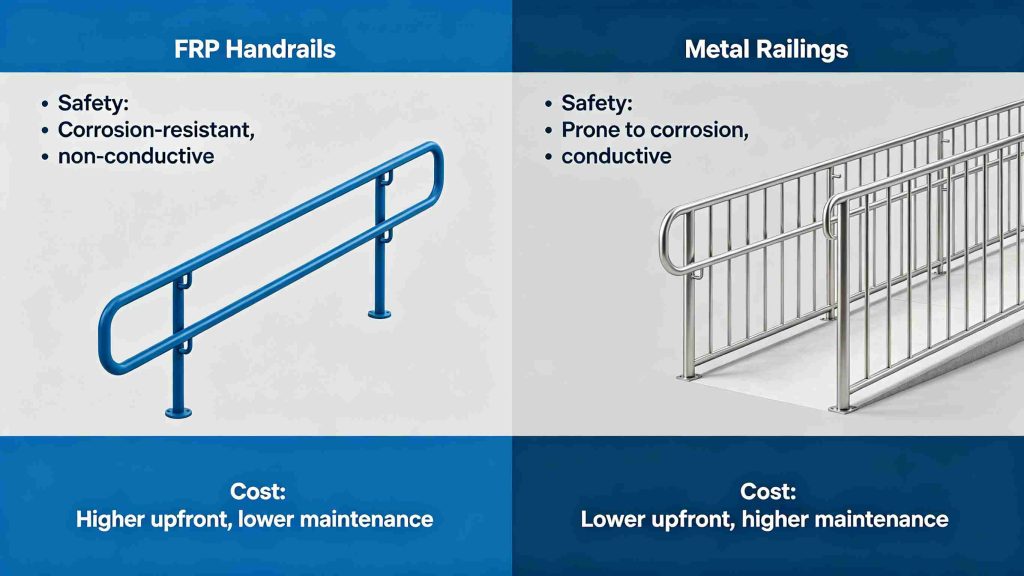 FRP Handrails

• Safety:
• Corrosion-resistant,
• non-conductive

Cost:
Higher upfront, lower maintenance

Metal Railings

• Safety:
• Prone to corrosion,
• conductive

Cost:
Lower upfront, higher maintenance